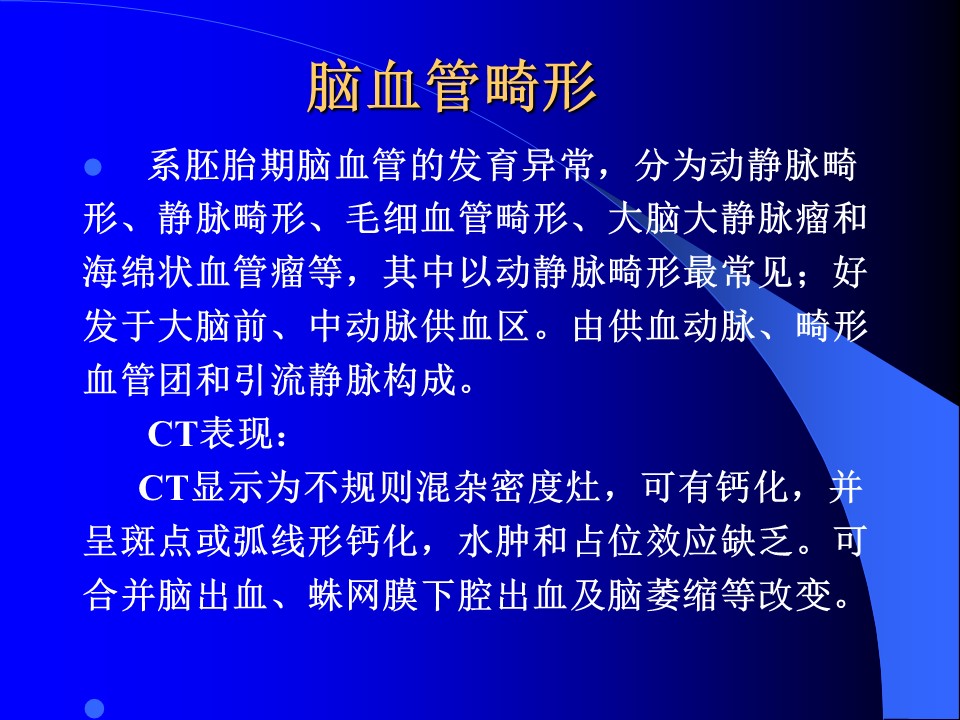 脑血管畸形

系胚胎期脑血管的发育异常，分为动静脉畸形、静脉畸形、毛细血管畸形、大脑大静脉瘤和海绵状血管瘤等，其中以动静脉畸形最常见；好发于大脑前、中动脉供血区。由供血动脉、畸形血管团和引流静脉构成。

CT表现：

CT显示为不规则混杂密度灶，可有钙化，并呈斑点或弧线形钙化，水肿和占位效应缺乏。可合并脑出血、蛛网膜下腔出血及脑萎缩等改变。